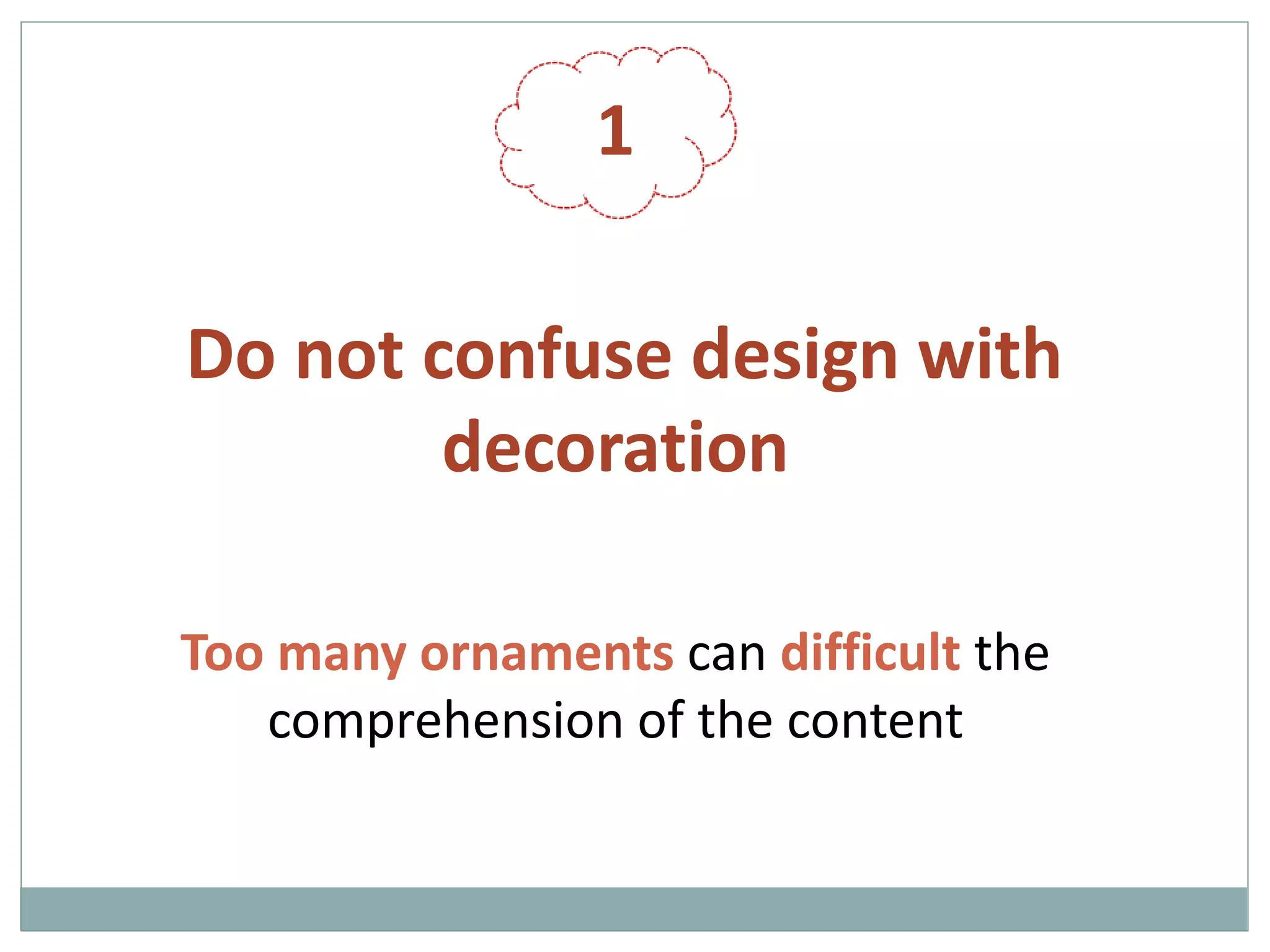 1

Do not confuse design with decoration

Too many ornaments can difficult the comprehension of the content